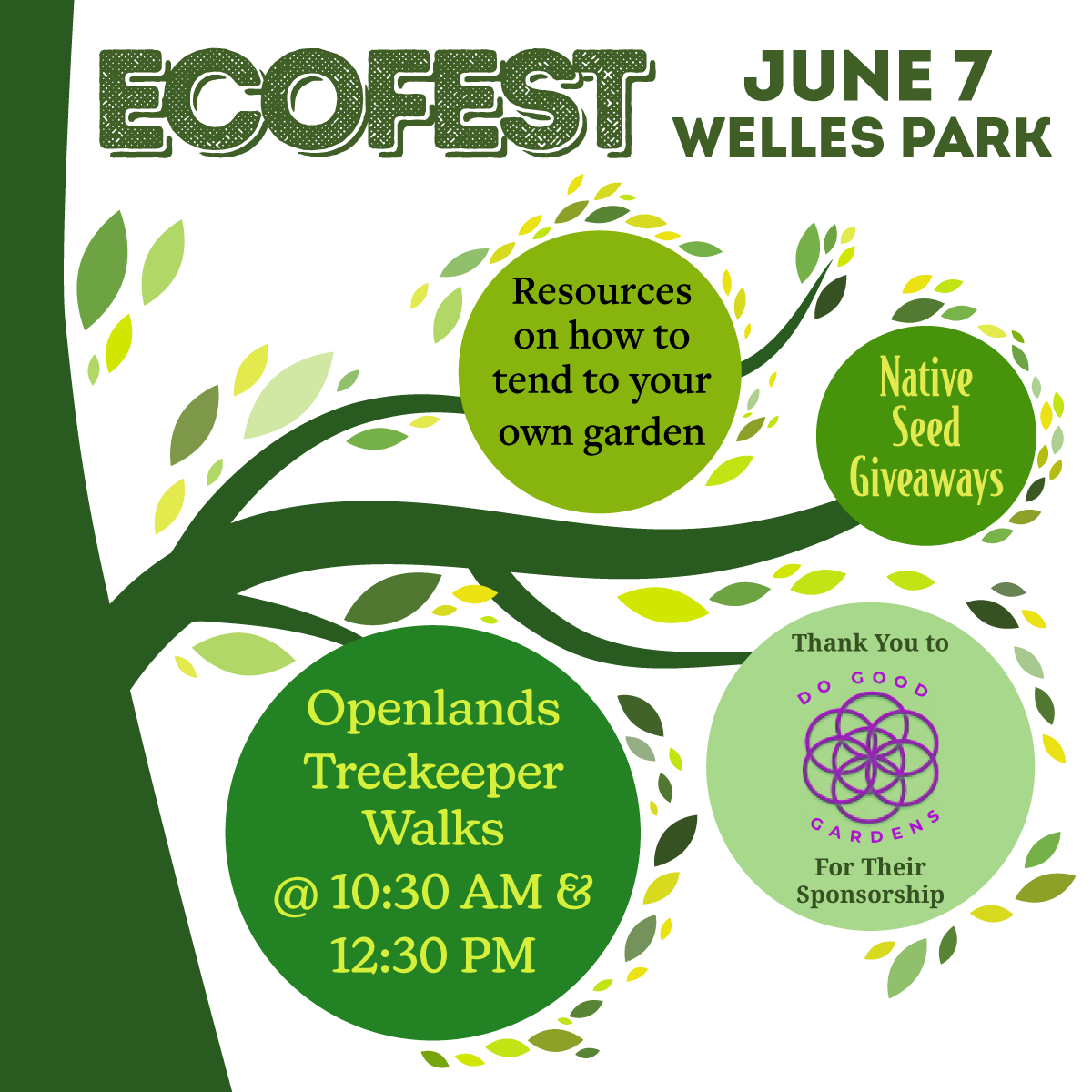 ECOFEST

JUNE 7
WELLES PARK

Resources on how to tend to your own garden

Native Seed Giveaways

Openlands Treekeeper Walks @ 10:30 AM & 12:30 PM

Thank You to

DO GOOD GARDENS

For Their Sponsorship